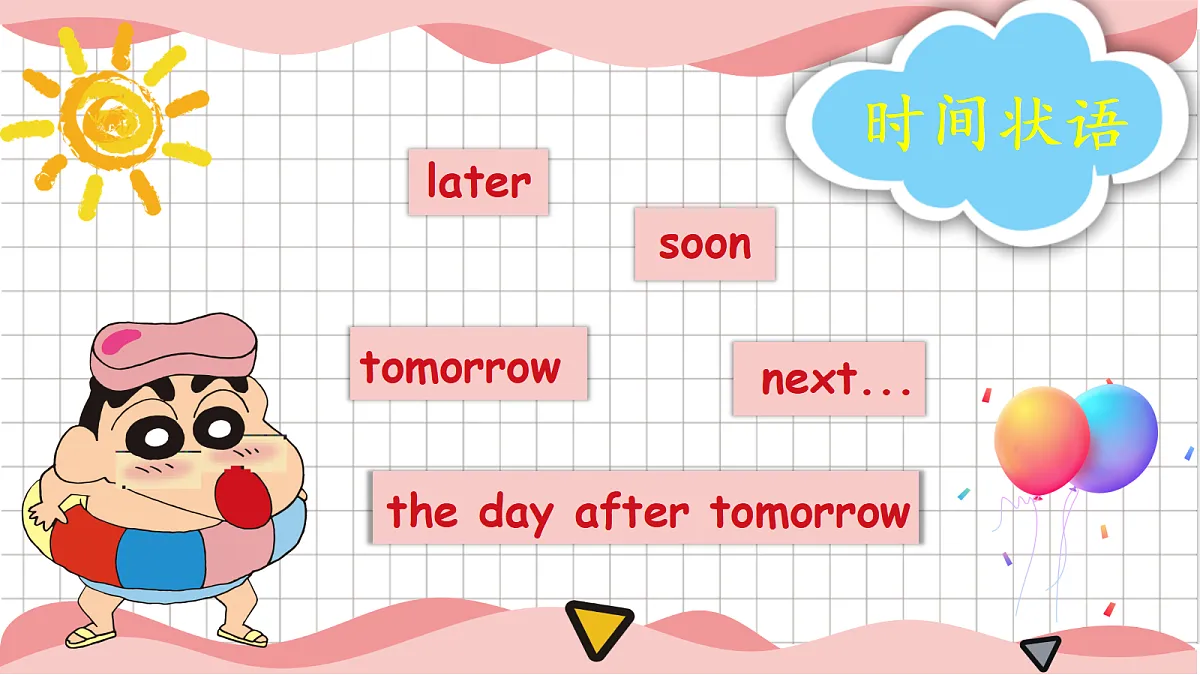 时间状语

later

soon

tomorrow

next...

the day after tomorrow